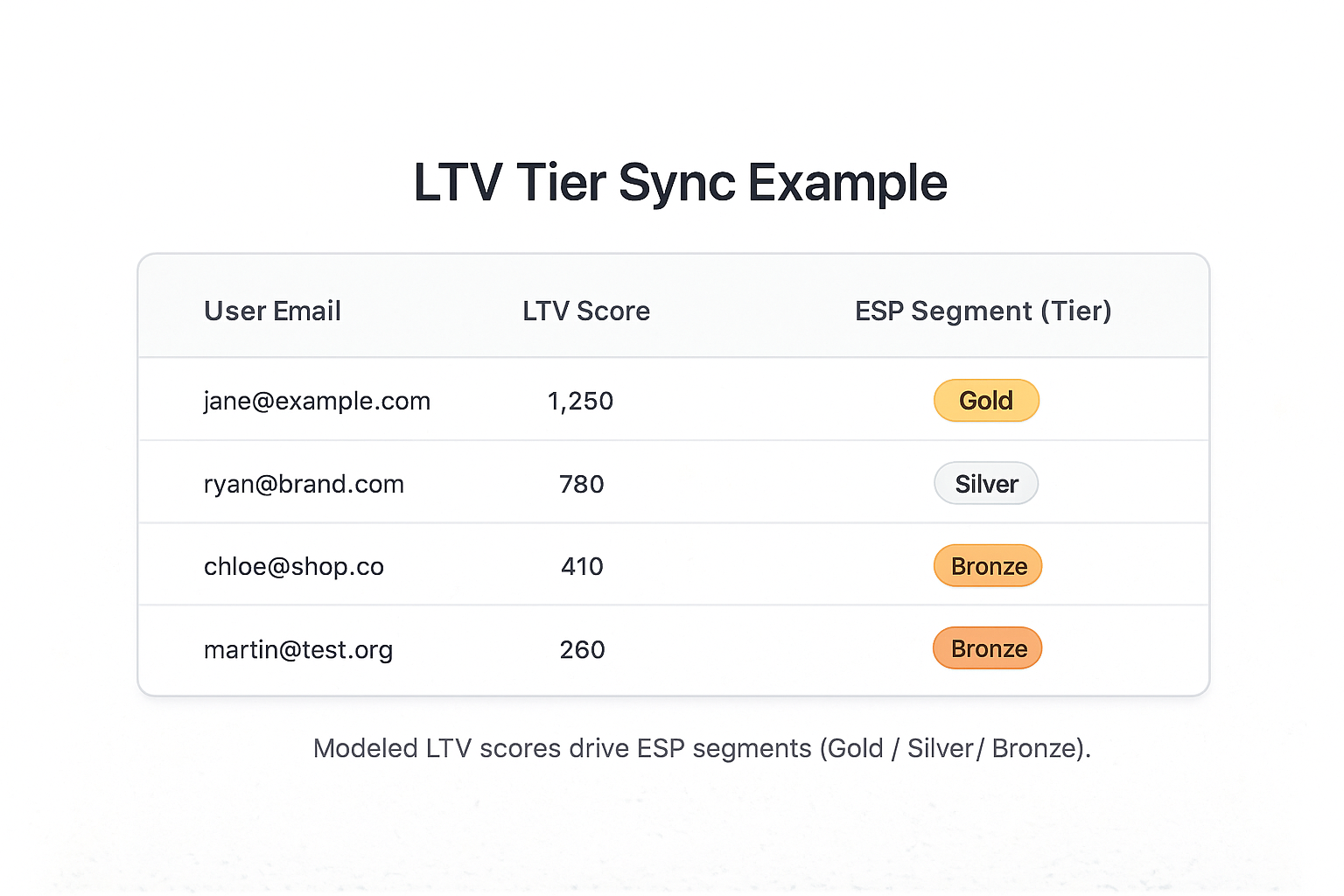 LTV Tier Sync Example

| User Email | LTV Score | ESP Segment (Tier) |
|---|---|---|
| jane@example.com | 1,250 | Gold |
| ryan@brand.com | 780 | Silver |
| chloe@shop.co | 410 | Bronze |
| martin@test.org | 260 | Bronze |

Modeled LTV scores drive ESP segments (Gold / Silver/ Bronze).